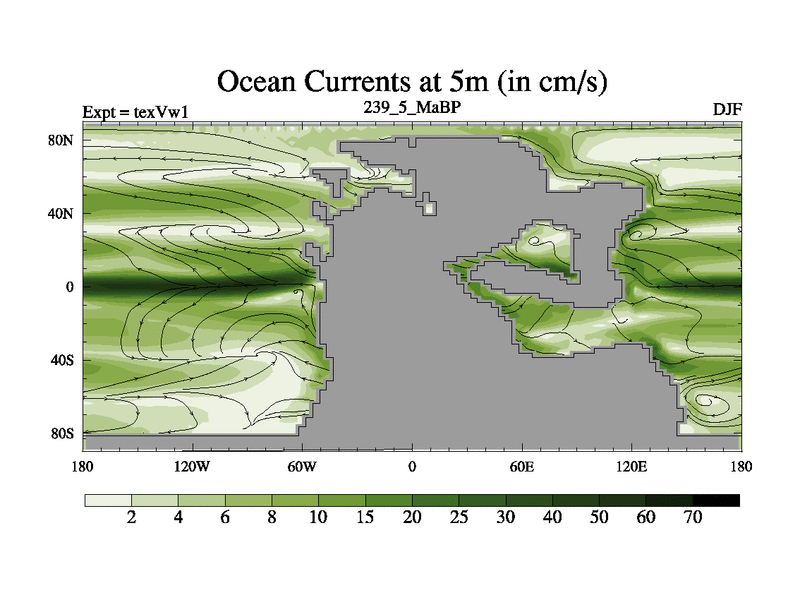 Ocean Currents at 5m (in cm/s)

Expt = texVw1
239_5_MaBP
DJF

80N
40N
0
40S
80S

180
120W
60W
0
60E
120E
180

2
4
6
8
10
15
20
25
30
40
50
60
70